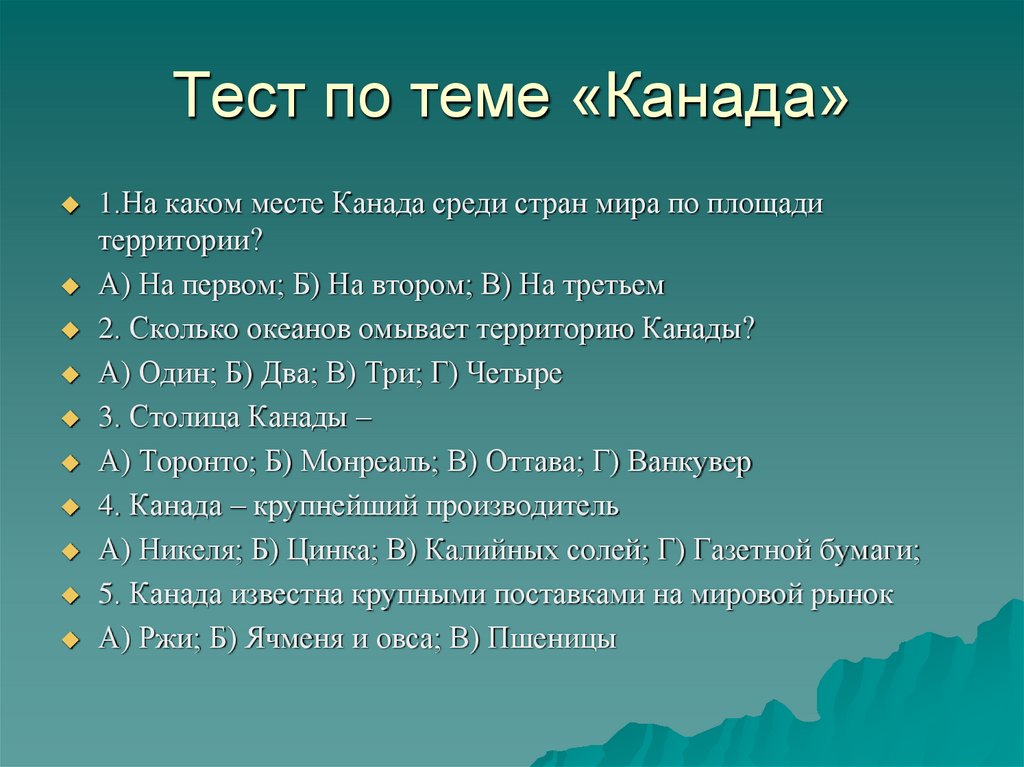 Тест по теме «Канада»

1.На каком месте Канада среди стран мира по площади территории?

А) На первом; Б) На втором; В) На третьем

2. Сколько океанов омывает территорию Канады?

А) Один; Б) Два; В) Три; Г) Четыре

3. Столица Канады –

А) Торонто; Б) Монреаль; В) Оттава; Г) Ванкувер

4. Канада – крупнейший производитель

А) Никеля; Б) Цинка; В) Калийных солей; Г) Газетной бумаги;

5. Канада известна крупными поставками на мировой рынок

А) Ржи; Б) Ячменя и овса; В) Пшеницы